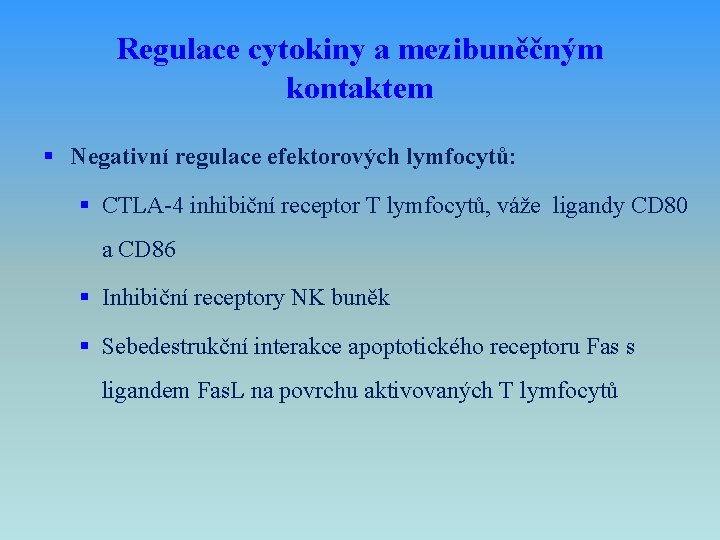 Regulace cytokiny a mezibuněčným kontaktem

▪ Negativní regulace efektorových lymfocytů:

▪ CTLA-4 inhibiční receptor T lymfocytů, váže ligandy CD80 a CD86

▪ Inhibiční receptory NK buněk

▪ Sebedestrukční interakce apoptotického receptoru Fas s ligandem FasL na povrchu aktivovaných T lymfocytů